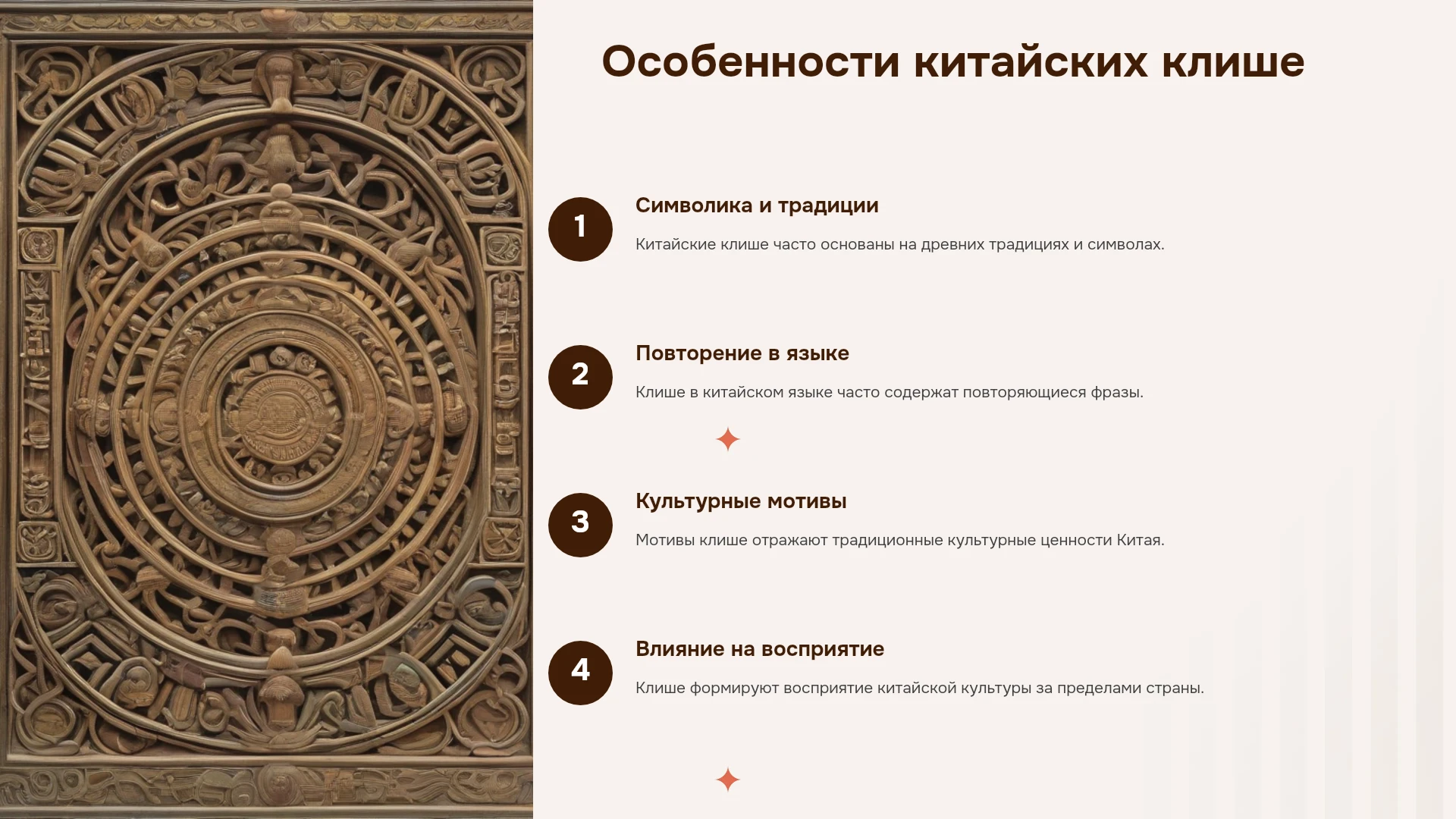 Особенности китайских клише

1

Символика и традиции

Китайские клише часто основаны на древних традициях и символах.

2

Повторение в языке

Клише в китайском языке часто содержат повторяющиеся фразы.

3

Культурные мотивы

Мотивы клише отражают традиционные культурные ценности Китая.

4

Влияние на восприятие

Клише формируют восприятие китайской культуры за пределами страны.